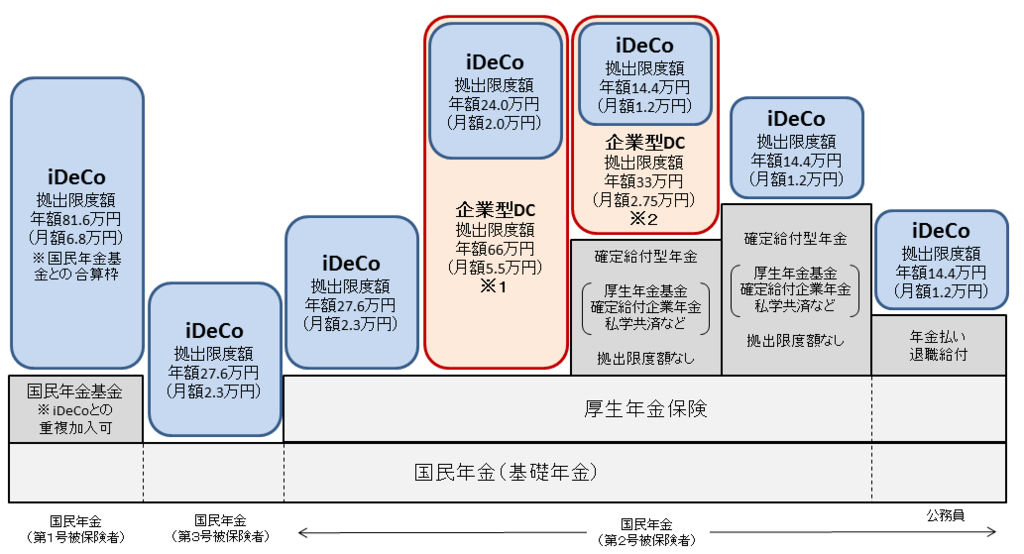 iDeCo
拠出限度額
年額81.6万円
(月額6.8万円)
※国民年金基金との合算枠

国民年金基金
※iDeCoとの重複加入可

iDeCo
拠出限度額
年額27.6万円
(月額2.3万円)

iDeCo
拠出限度額
年額27.6万円
(月額2.3万円)

iDeCo
拠出限度額
年額24.0万円
(月額2.0万円)

企業型DC
拠出限度額
年額66万円
(月額5.5万円)
※1

iDeCo
拠出限度額
年額14.4万円
(月額1.2万円)

企業型DC
拠出限度額
年額33万円
(月額2.75万円)
※2

確定給付型年金
厚生年金基金
確定給付企業年金
私学共済など
拠出限度額なし

iDeCo
拠出限度額
年額14.4万円
(月額1.2万円)

確定給付型年金
厚生年金基金
確定給付企業年金
私学共済など
拠出限度額なし

iDeCo
拠出限度額
年額14.4万円
(月額1.2万円)

年金払い
退職給付

厚生年金保険

国民年金(基礎年金)

国民年金
(第1号被保険者)

国民年金
(第3号被保険者)

国民年金
(第2号被保険者)

公務員